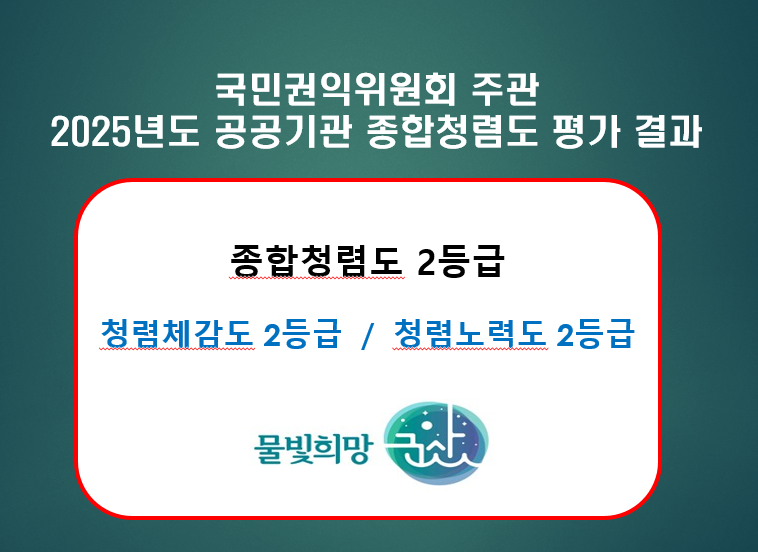 국민권익위원회 주관
2025년도 공공기관 종합청렴도 평가 결과

종합청렴도 2등급

청렴체감도 2등급 / 청렴노력도 2등급

물빛희망 군산